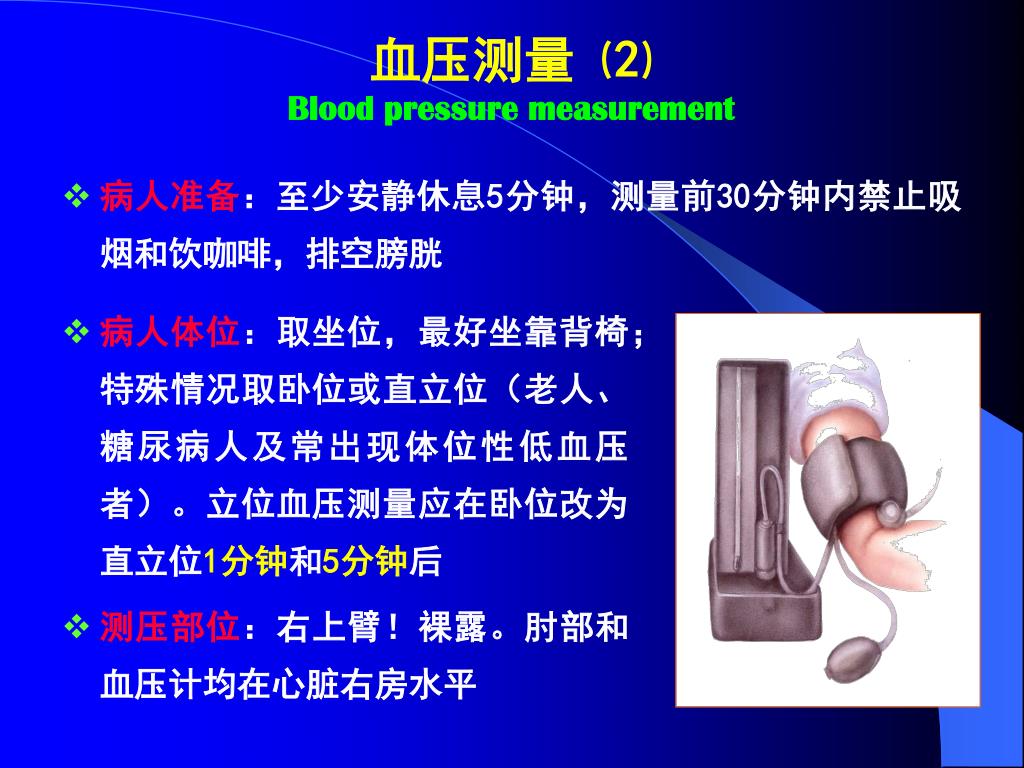 血压测量（2）
Blood pressure measurement

❖ 病人准备：至少安静休息5分钟，测量前30分钟内禁止吸烟和饮咖啡，排空膀胱

❖ 病人体位：取坐位，最好坐靠背椅；特殊情况取卧位或直立位（老人、糖尿病人及常出现体位性低血压者）。立位血压测量应在卧位改为直立位1分钟和5分钟后

❖ 测压部位：右上臂！裸露。肘部和血压计均在心脏右房水平